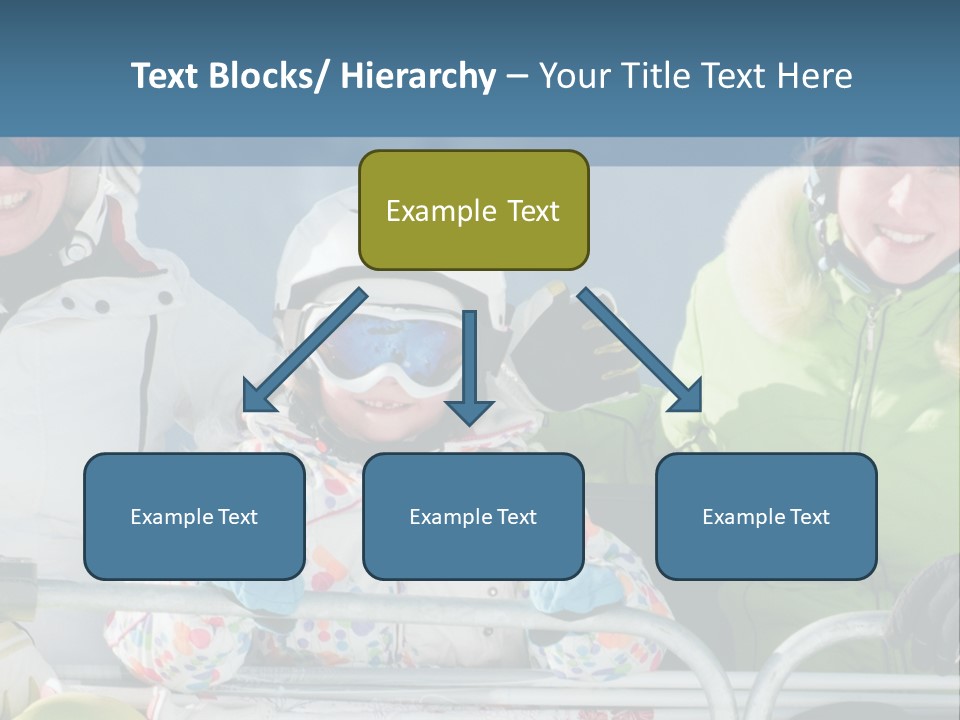 Text Blocks/ Hierarchy – Your Title Text Here

Example Text

Example Text

Example Text

Example Text